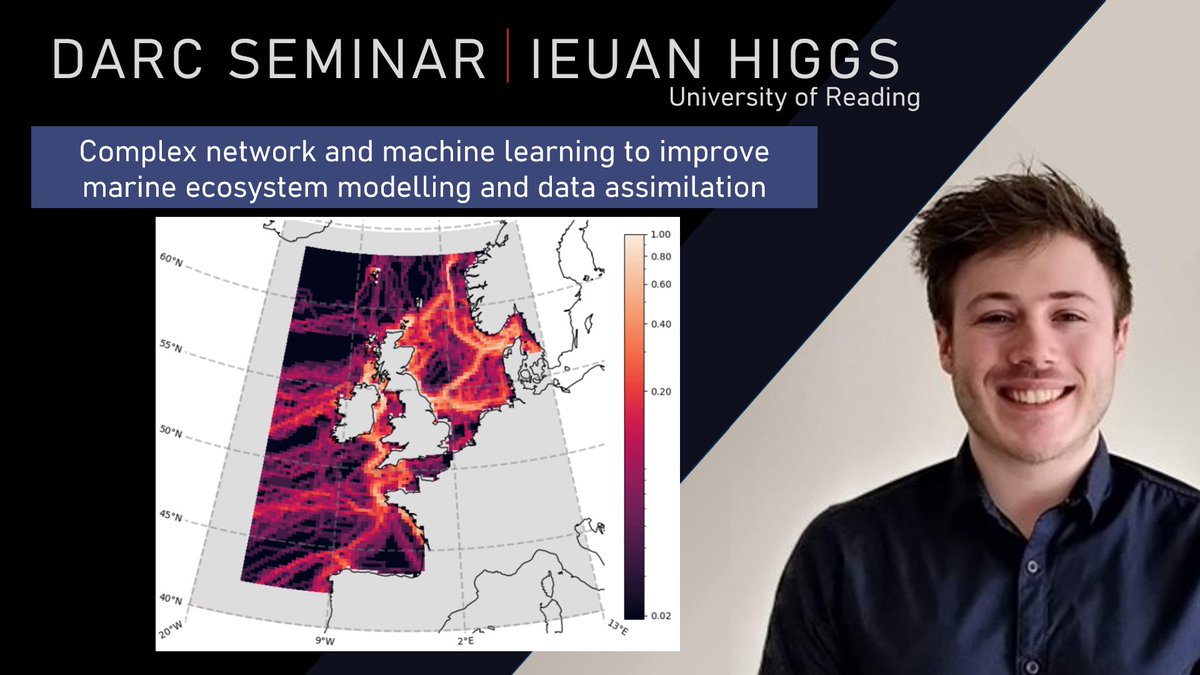 DARC SEMINAR | IEUAN HIGGS
University of Reading

Complex network and machine learning to improve marine ecosystem modelling and data assimilation

60°N
55°N
50°N
45°N
40°N
20°W
9°W
2°E
13°E

1.00
0.80
0.60
0.40
0.20
0.02